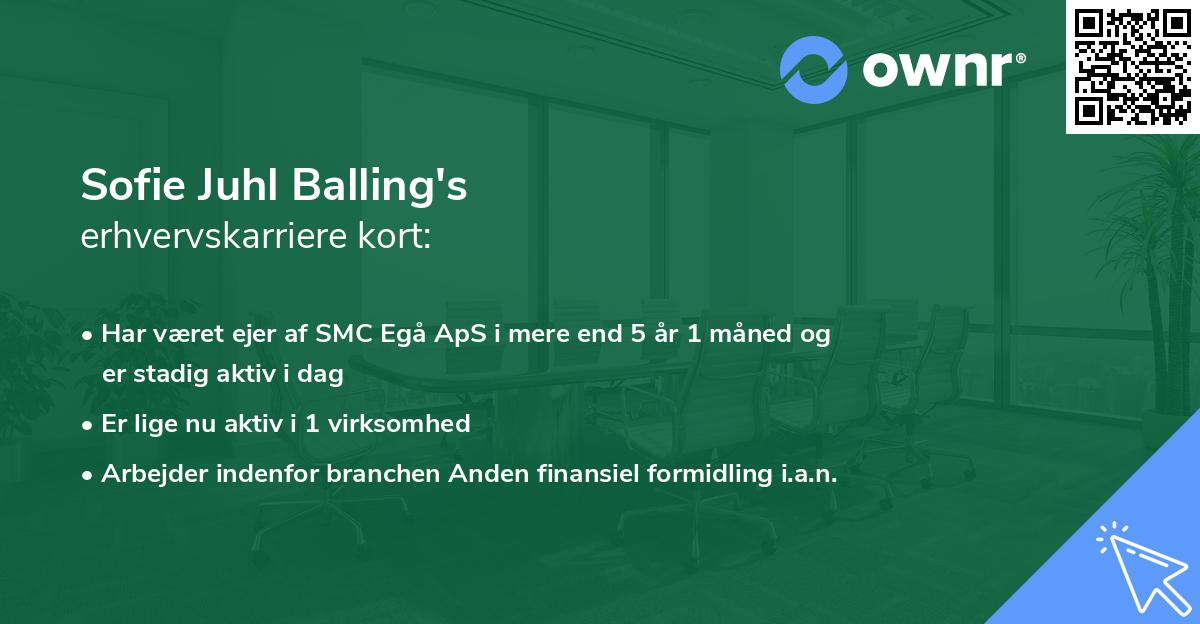 ownr®

Sofie Juhl Balling's
erhvervskarriere kort:

• Har været ejer af SMC Egå ApS i mere end 5 år 1 måned og er stadig aktiv i dag
• Er lige nu aktiv i 1 virksomhed
• Arbejder indenfor branchen Anden finansiel formidling i.a.n.